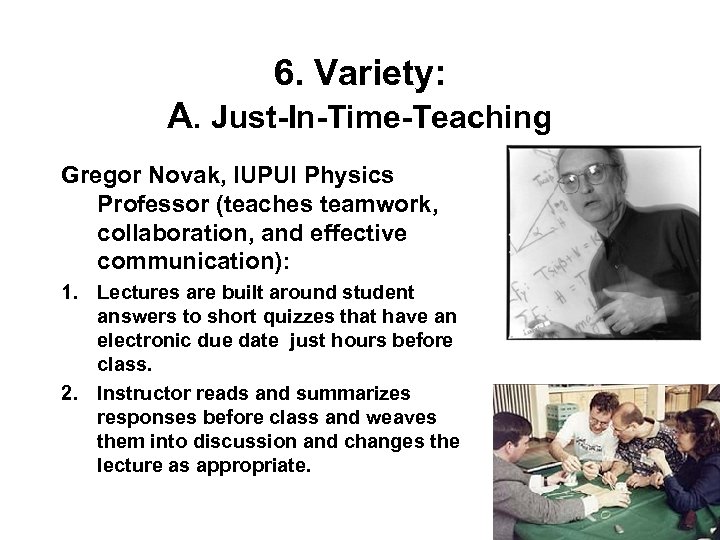 6. Variety:
A. Just-In-Time-Teaching

Gregor Novak, IUPUI Physics Professor (teaches teamwork, collaboration, and effective communication):

1. Lectures are built around student answers to short quizzes that have an electronic due date just hours before class.

2. Instructor reads and summarizes responses before class and weaves them into discussion and changes the lecture as appropriate.